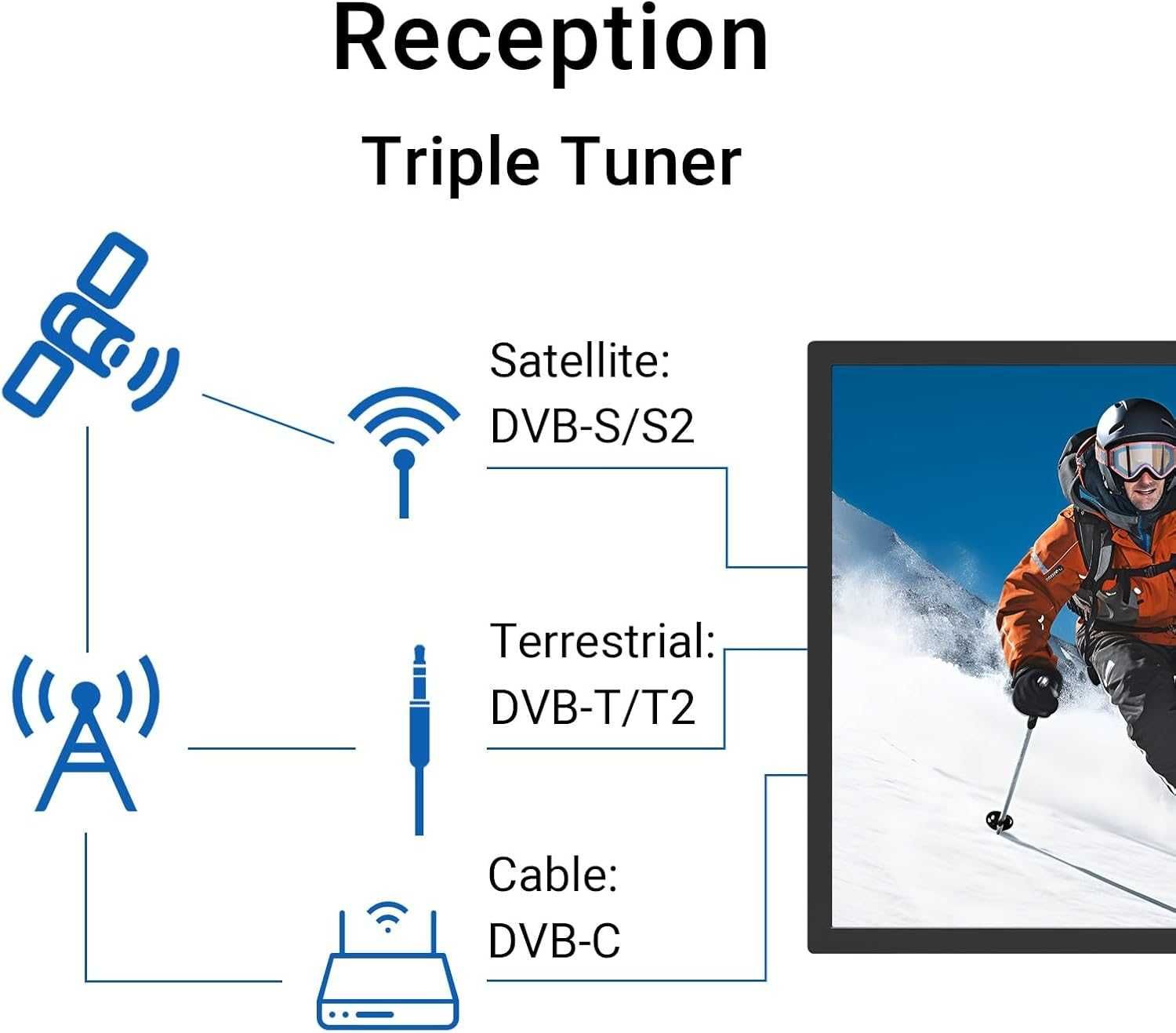 Reception
Triple Tuner

Satellite:
DVB-S/S2

Terrestrial:
DVB-T/T2

Cable:
DVB-C